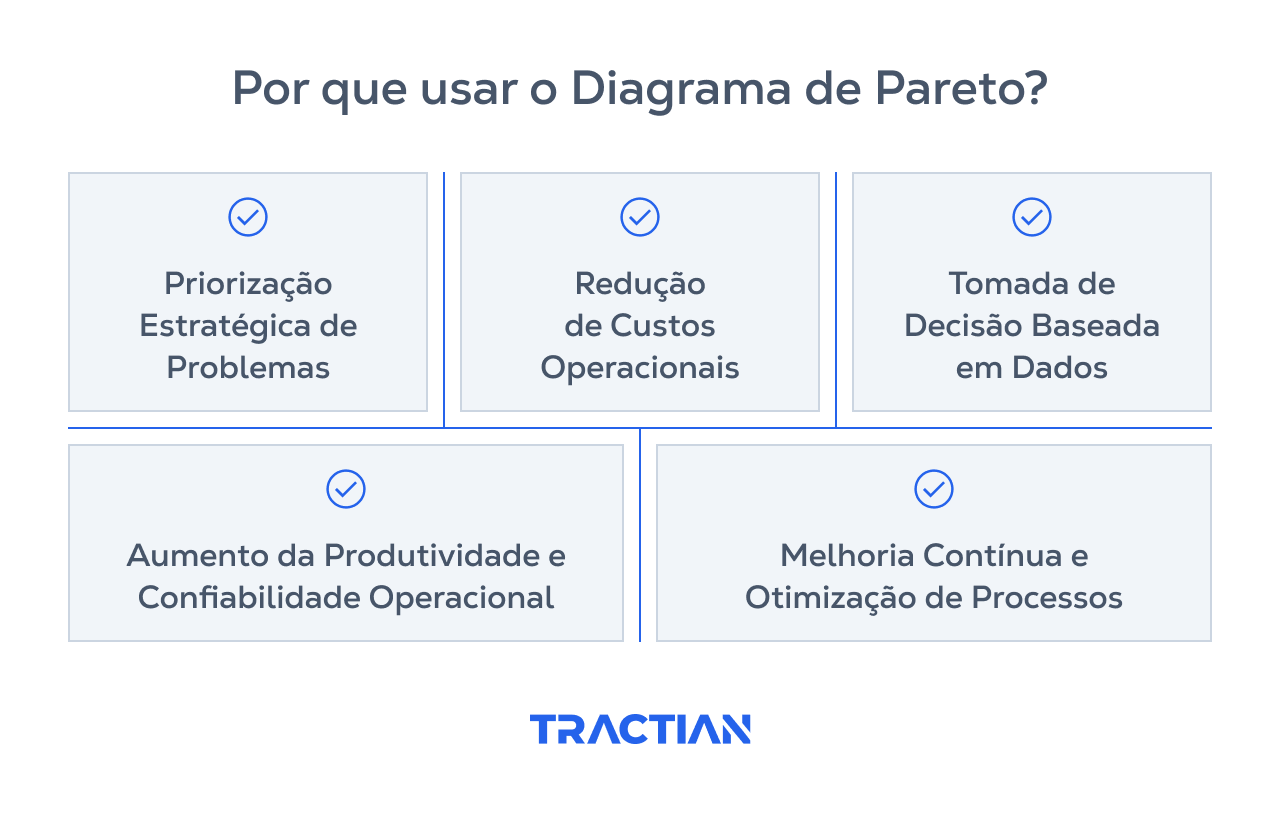 Por que usar o Diagrama de Pareto?

Priorização Estratégica de Problemas

Redução de Custos Operacionais

Tomada de Decisão Baseada em Dados

Aumento da Produtividade e Confiabilidade Operacional

Melhoria Contínua e Otimização de Processos

TRACTIAN